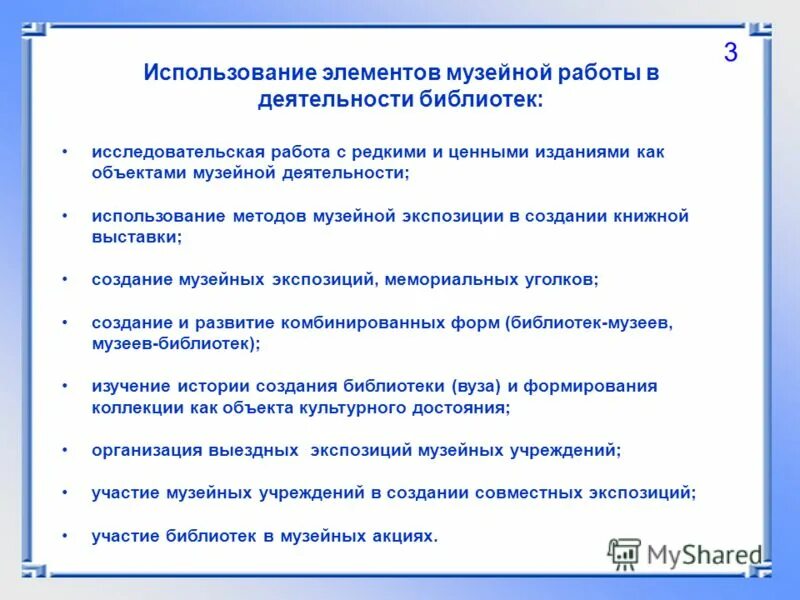 3

Использование элементов музейной работы в деятельности библиотек:

• исследовательская работа с редкими и ценными изданиями как объектами музейной деятельности;

• использование методов музейной экспозиции в создании книжной выставки;

• создание музейных экспозиций, мемориальных уголков;

• создание и развитие комбинированных форм (библиотек-музеев, музеев-библиотек);

• изучение истории создания библиотеки (вуза) и формирования коллекции как объекта культурного достояния;

• организация выездных экспозиций музейных учреждений;

• участие музейных учреждений в создании совместных экспозиций;

• участие библиотек в музейных акциях.

MyShared